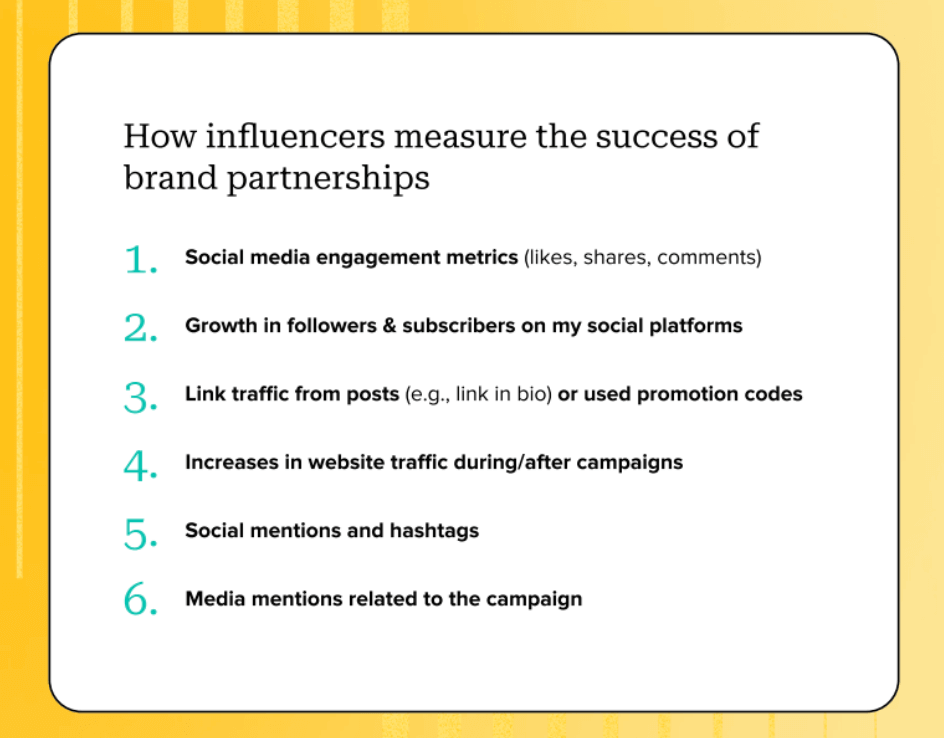 How influencers measure the success of brand partnerships

1. Social media engagement metrics (likes, shares, comments)

2. Growth in followers & subscribers on my social platforms

3. Link traffic from posts (e.g., link in bio) or used promotion codes

4. Increases in website traffic during/after campaigns

5. Social mentions and hashtags

6. Media mentions related to the campaign